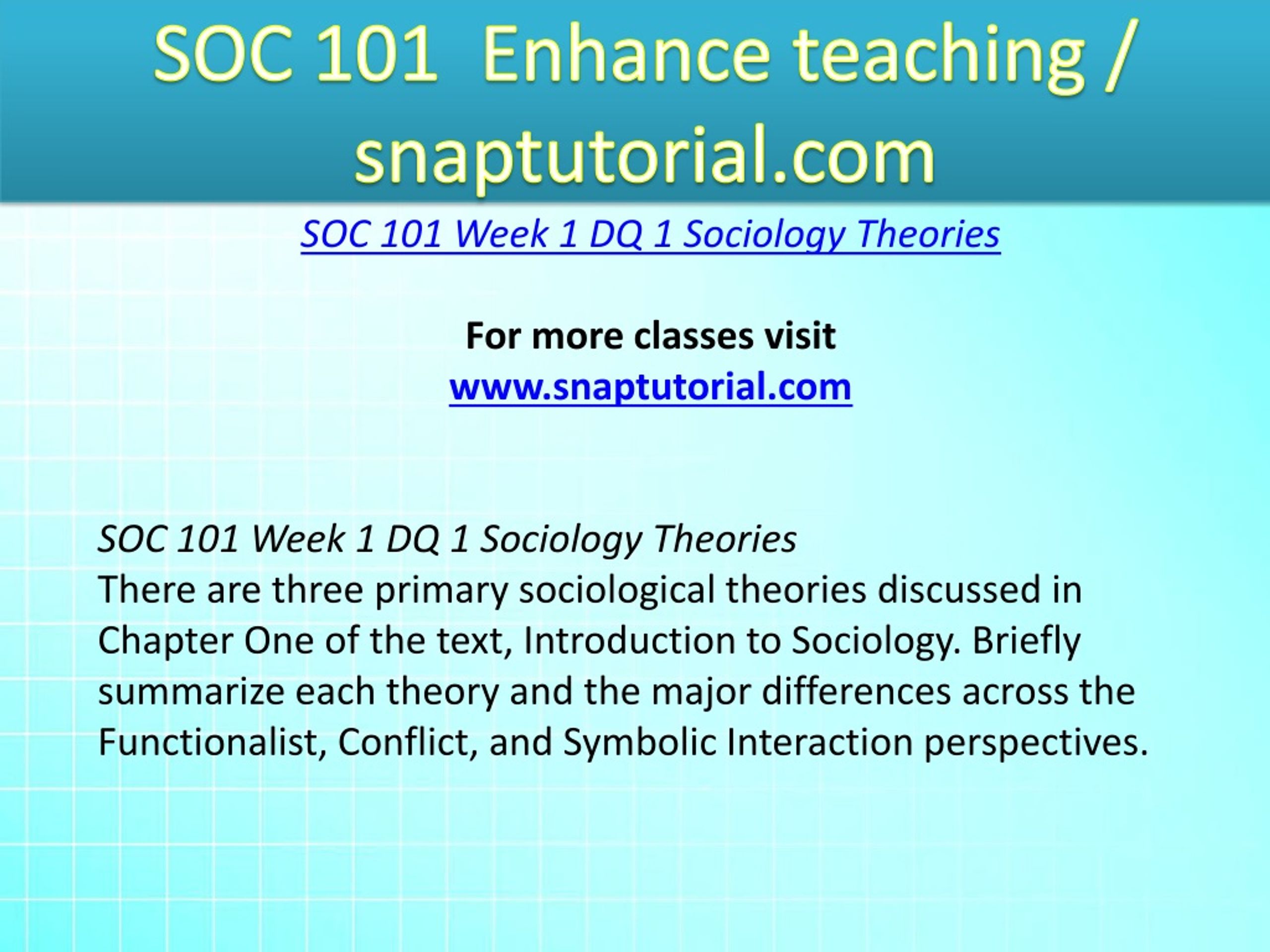 SOC 101  Enhance teaching / snaptutorial.com

SOC 101 Week 1 DQ 1 Sociology Theories

For more classes visit
www.snaptutorial.com

SOC 101 Week 1 DQ 1 Sociology Theories
There are three primary sociological theories discussed in Chapter One of the text, Introduction to Sociology. Briefly summarize each theory and the major differences across the Functionalist, Conflict, and Symbolic Interaction perspectives.